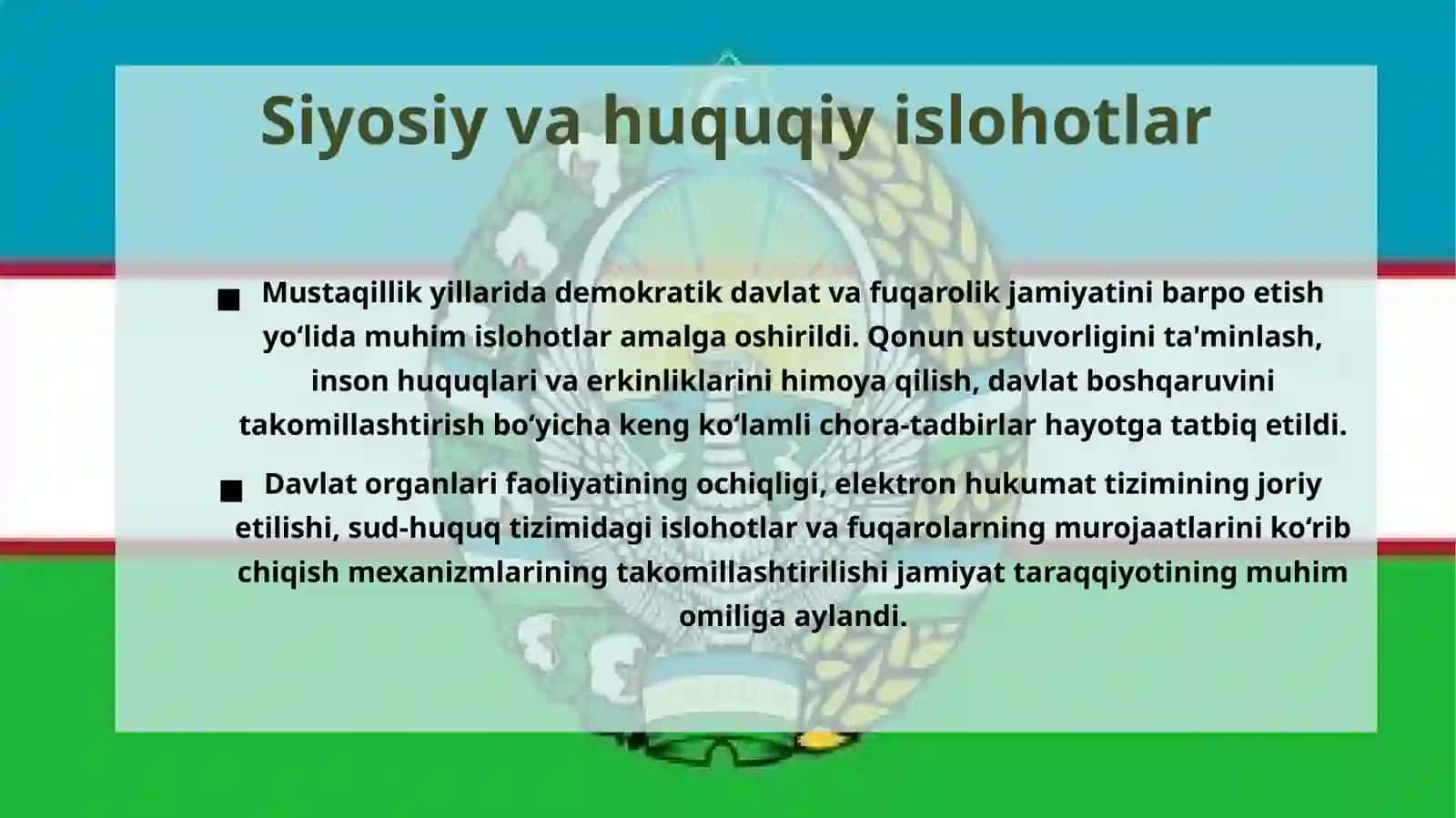 Siyosiy va huquqiy islohotlar

■ Mustaqillik yillarida demokratik davlat va fuqarolik jamiyatini barpo etish yo‘lida muhim islohotlar amalga oshirildi. Qonun ustuvorligini ta'minlash, inson huquqlari va erkinliklarini himoya qilish, davlat boshqaruvini takomillashtirish bo‘yicha keng ko‘lamli chora-tadbirlar hayotga tatbiq etildi.

■ Davlat organlari faoliyatining ochiqligi, elektron hukumat tizimining joriy etilishi, sud-huquq tizimidagi islohotlar va fuqarolarning murojaatlarini ko‘rib chiqish mexanizmlarining takomillashtirilishi jamiyat taraqqiyotining muhim omiliga aylandi.